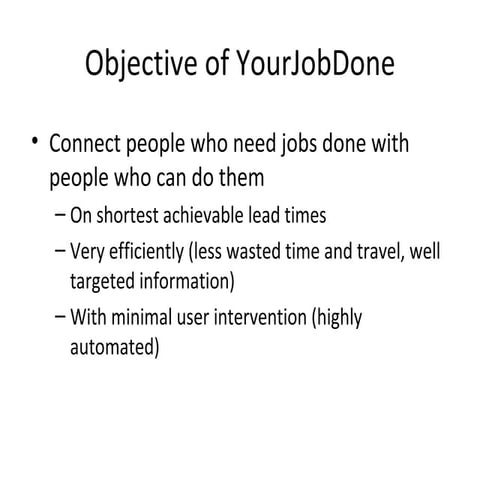 Objective of YourJobDone

• Connect people who need jobs done with people who can do them
  – On shortest achievable lead times
  – Very efficiently (less wasted time and travel, well targeted information)
  – With minimal user intervention (highly automated)